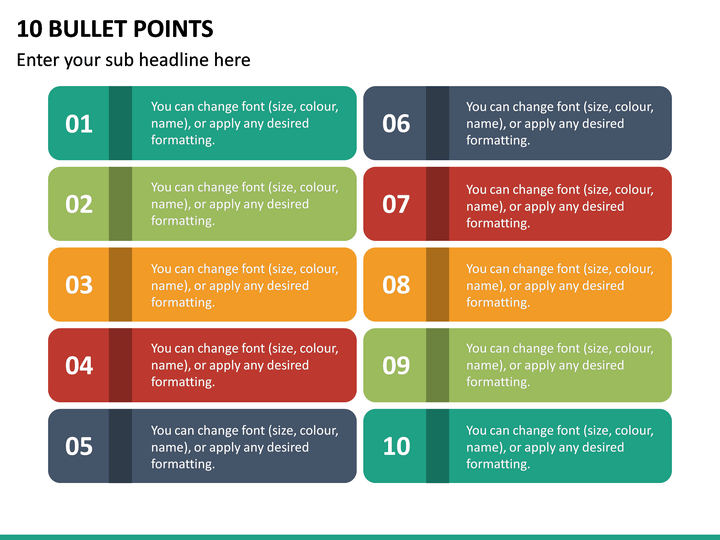 10 BULLET POINTS

Enter your sub headline here

01
You can change font (size, colour, name), or apply any desired formatting.

02
You can change font (size, colour, name), or apply any desired formatting.

03
You can change font (size, colour, name), or apply any desired formatting.

04
You can change font (size, colour, name), or apply any desired formatting.

05
You can change font (size, colour, name), or apply any desired formatting.

06
You can change font (size, colour, name), or apply any desired formatting.

07
You can change font (size, colour, name), or apply any desired formatting.

08
You can change font (size, colour, name), or apply any desired formatting.

09
You can change font (size, colour, name), or apply any desired formatting.

10
You can change font (size, colour, name), or apply any desired formatting.